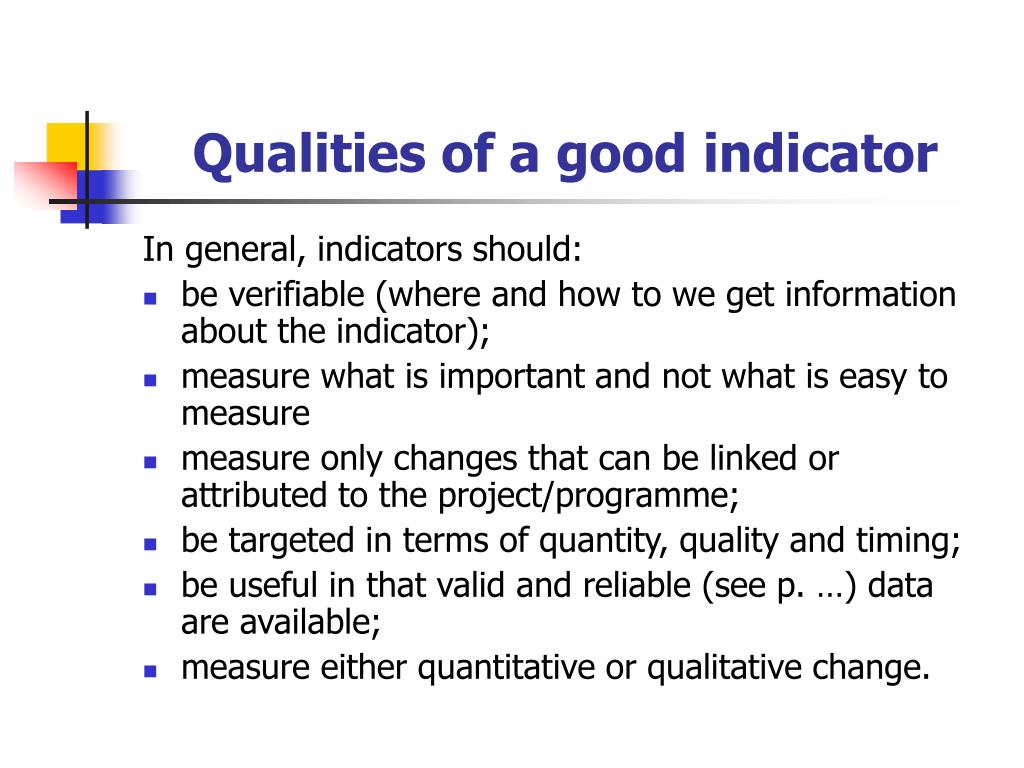 Qualities of a good indicator

In general, indicators should:

- be verifiable (where and how to we get information about the indicator);
- measure what is important and not what is easy to measure
- measure only changes that can be linked or attributed to the project/programme;
- be targeted in terms of quantity, quality and timing;
- be useful in that valid and reliable (see p. …) data are available;
- measure either quantitative or qualitative change.